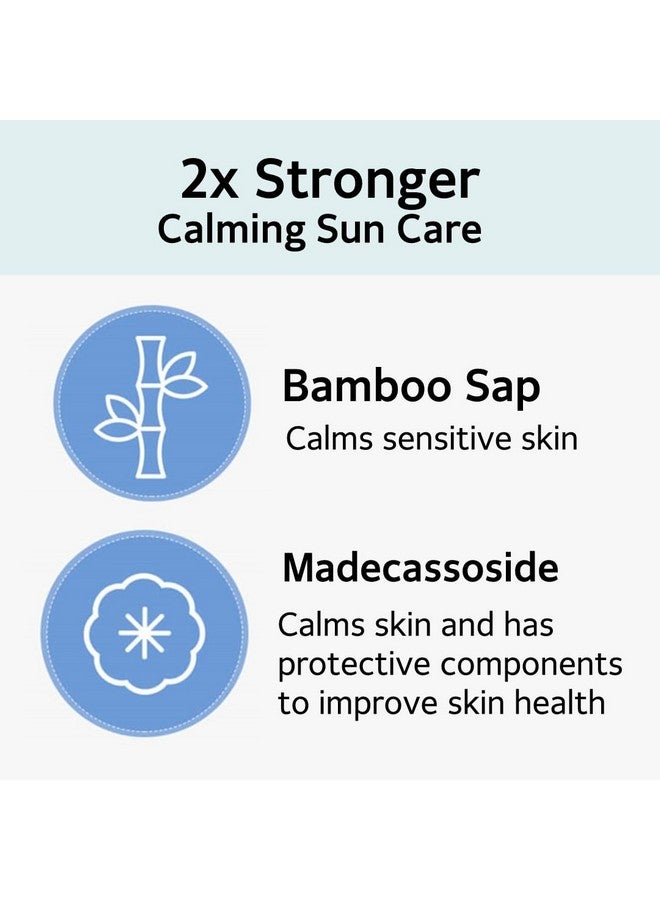 2x Stronger
Calming Sun Care

Bamboo Sap
Calms sensitive skin

Madecassoside
Calms skin and has protective components to improve skin health